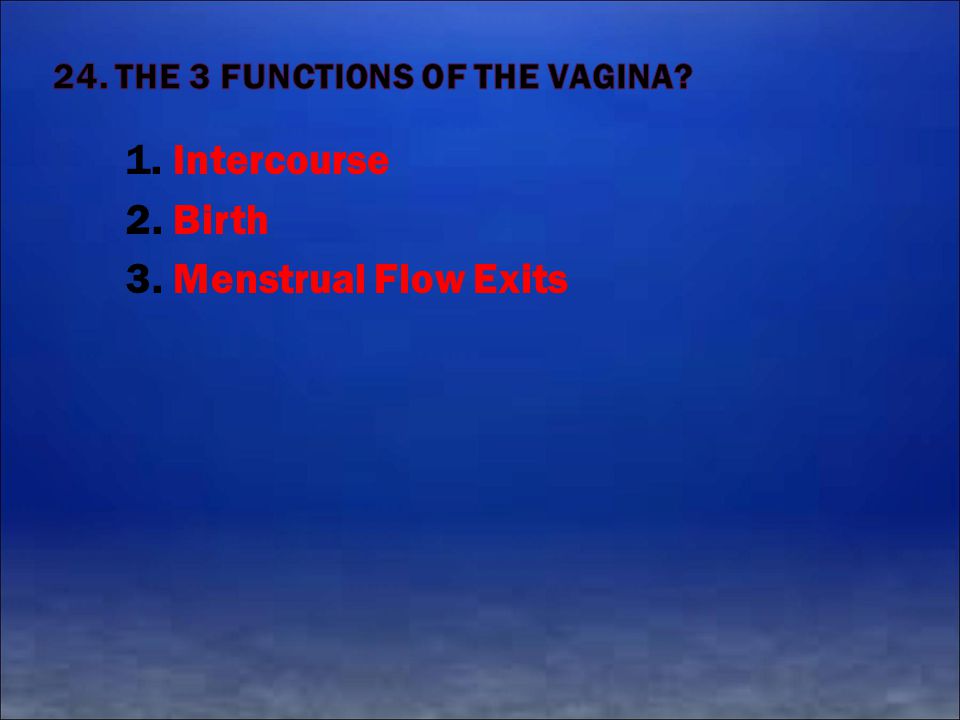 24. THE 3 FUNCTIONS OF THE VAGINA?

1. Intercourse
2. Birth
3. Menstrual Flow Exits